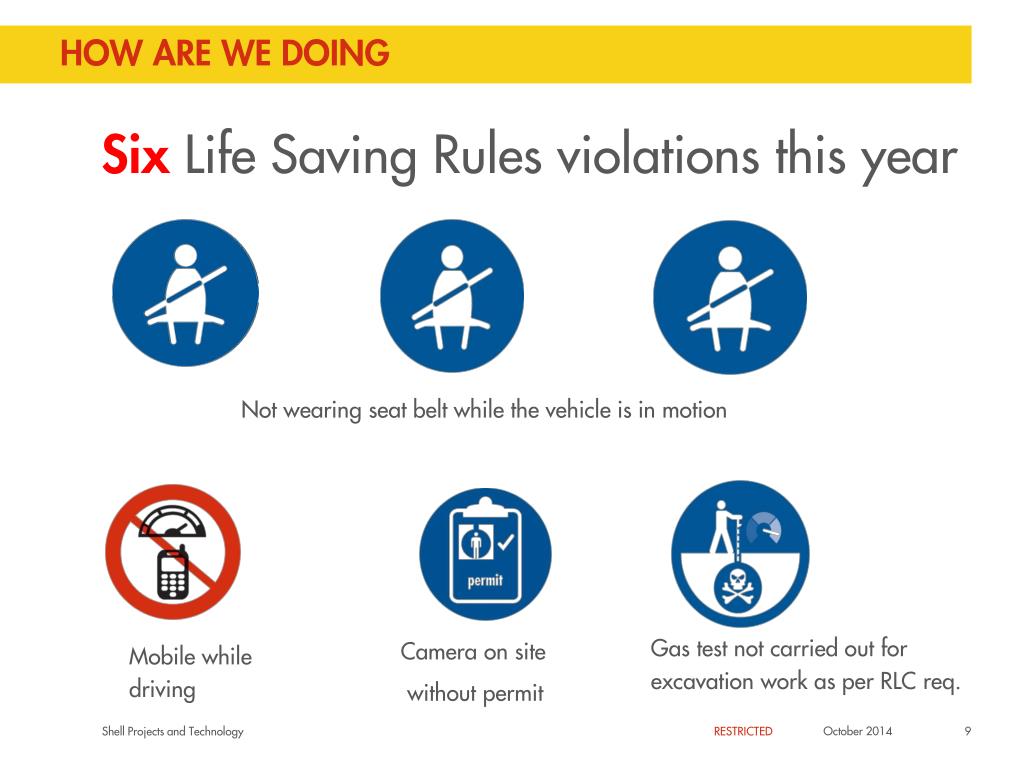 HOW ARE WE DOING

Six Life Saving Rules violations this year

Not wearing seat belt while the vehicle is in motion

permit

Mobile while driving

Camera on site without permit

Gas test not carried out for excavation work as per RLC req.

Shell Projects and Technology

RESTRICTED

October 2014

9